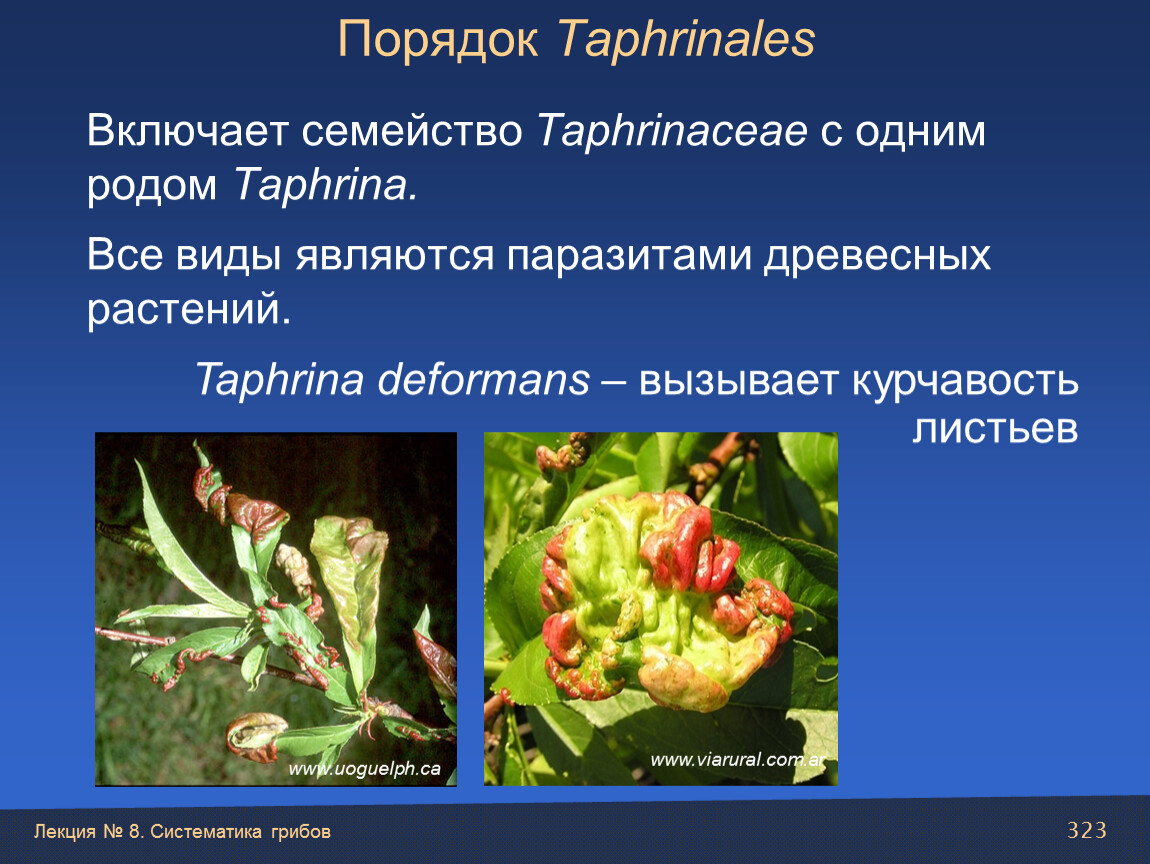 Порядок Taphrinales

Включает семейство Taphrinaceae с одним родом Taphrina.

Все виды являются паразитами древесных растений.

Taphrina deformans – вызывает курчавость листьев

www.uoguelph.ca

www.viarural.com.ar

Лекция № 8. Систематика грибов

323